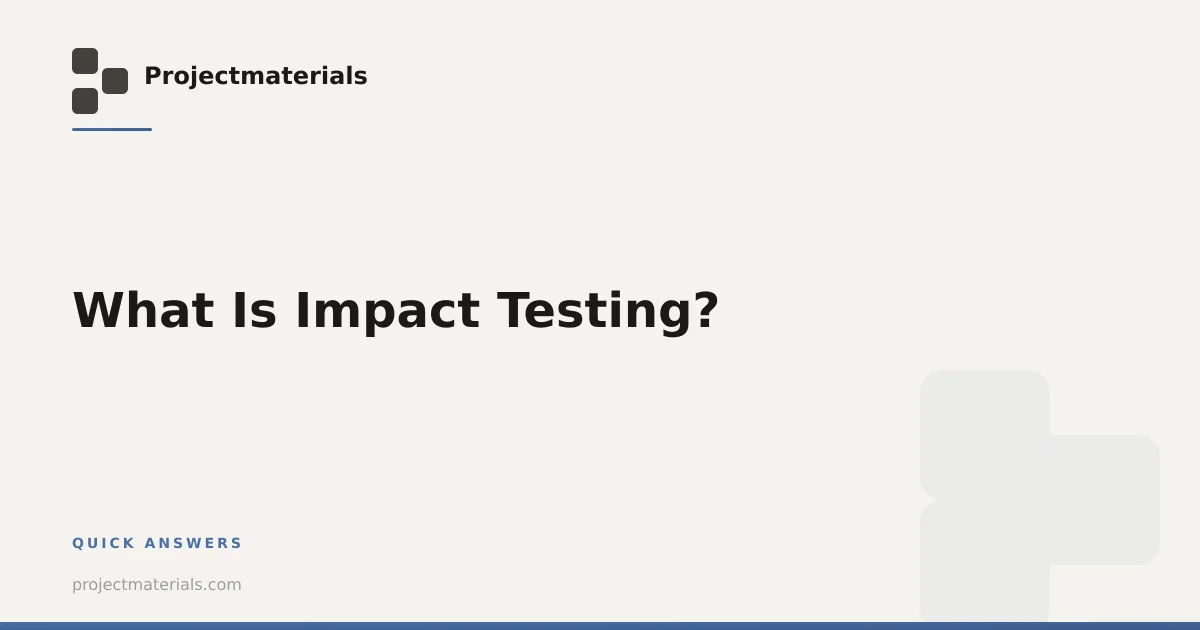 Projectmaterials

What Is Impact Testing?

QUICK ANSWERS

projectmaterials.com